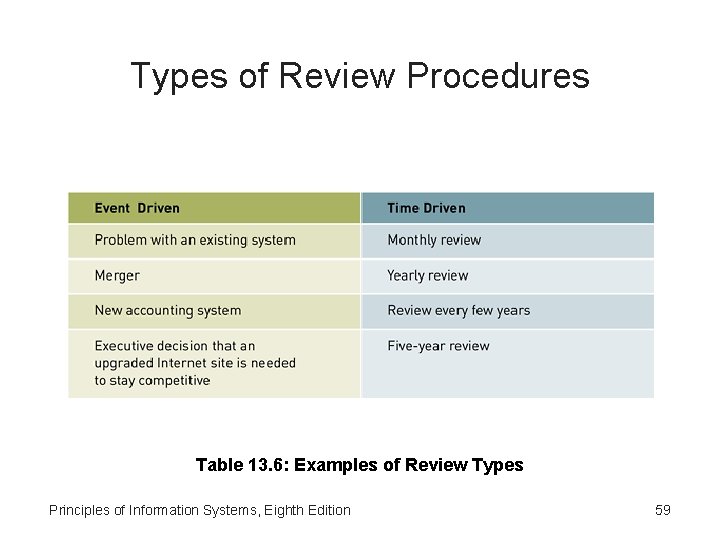 Types of Review Procedures

| Event Driven | Time Driven |
|---|---|
| Problem with an existing system | Monthly review |
| Merger | Yearly review |
| New accounting system | Review every few years |
| Executive decision that an upgraded Internet site is needed to stay competitive | Five-year review |

Table 13.6: Examples of Review Types

Principles of Information Systems, Eighth Edition

59